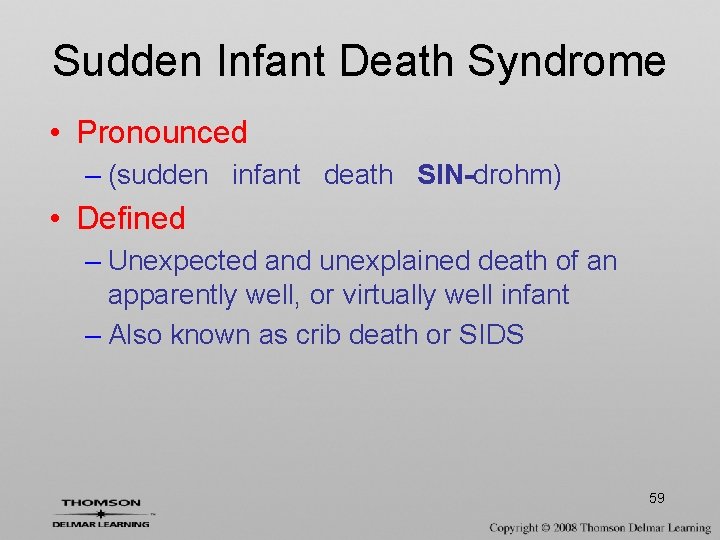 Sudden Infant Death Syndrome

• Pronounced
– (sudden infant death SIN-drohm)

• Defined
– Unexpected and unexplained death of an apparently well, or virtually well infant
– Also known as crib death or SIDS

59

THOMSON
DELMAR LEARNING

Copyright © 2008 Thomson Delmar Learning